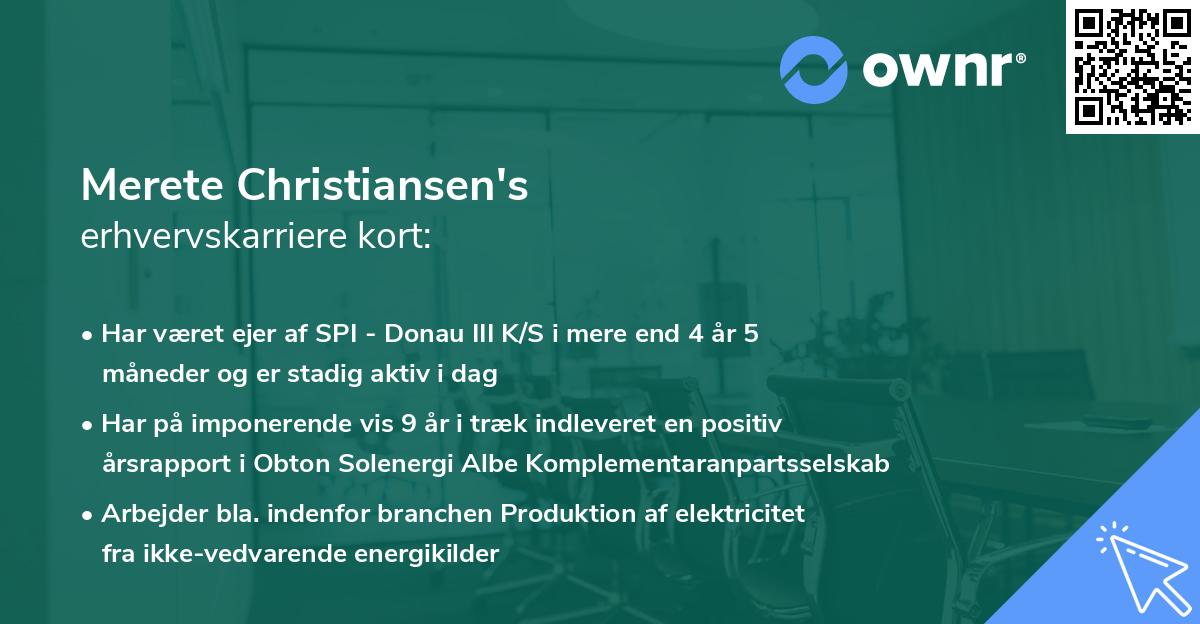 ownr®

Merete Christiansen's
erhvervskarriere kort:

• Har været ejer af SPI - Donau III K/S i mere end 4 år 5 måneder og er stadig aktiv i dag

• Har på imponerende vis 9 år i træk indleveret en positiv årsrapport i Obton Solenergi Albe Komplementaranpartsselskab

• Arbejder bla. indenfor branchen Produktion af elektricitet fra ikke-vedvarende energikilder